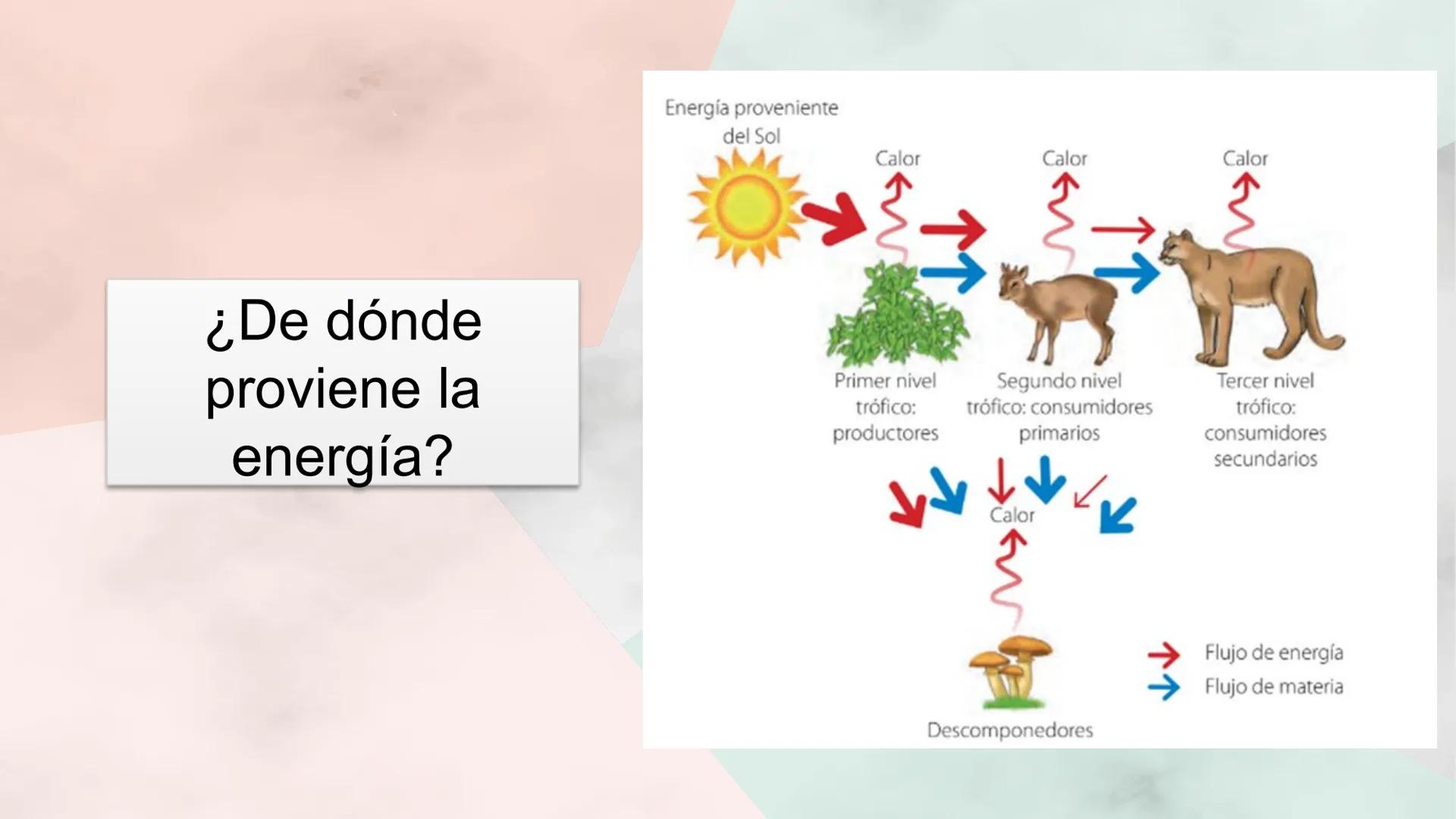 ¿De dónde proviene la energía?

Energía proveniente del Sol

Calor

Calor

Calor

Primer nivel trófico: productores

Segundo nivel trófico: consumidores primarios

Tercer nivel trófico: consumidores secundarios

Calor

Descomponedores

Flujo de energía

Flujo de materia